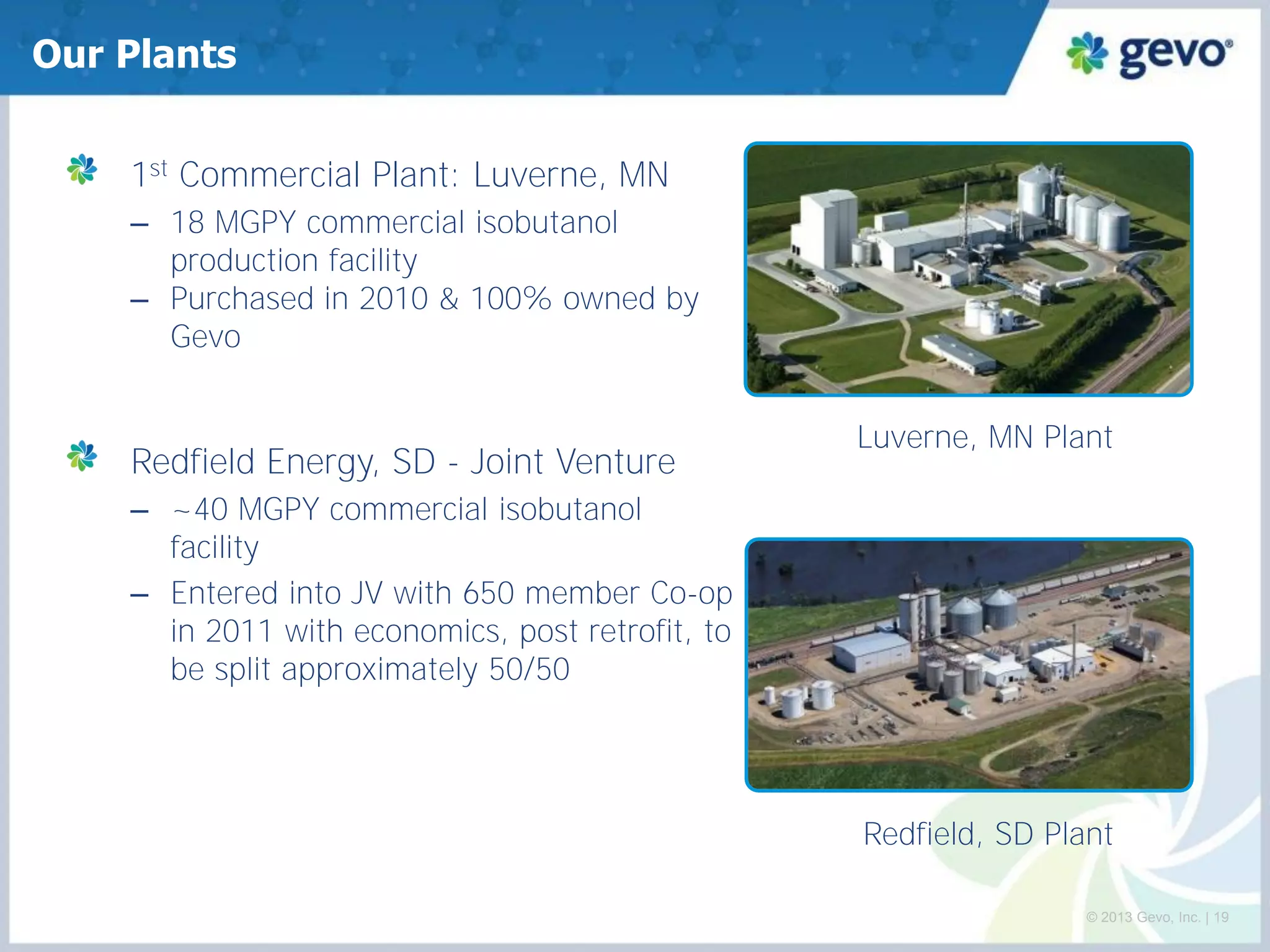 Our Plants

gevo®

1st Commercial Plant: Luverne, MN
– 18 MGPY commercial isobutanol production facility
– Purchased in 2010 & 100% owned by Gevo

Redfield Energy, SD - Joint Venture
– ~40 MGPY commercial isobutanol facility
– Entered into JV with 650 member Co-op in 2011 with economics, post retrofit, to be split approximately 50/50

Luverne, MN Plant

Redfield, SD Plant

© 2013 Gevo, Inc. | 19